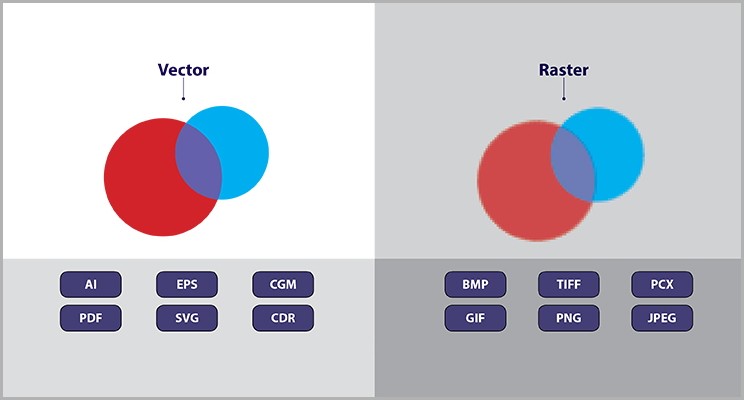 Vector

AI
EPS
CGM
PDF
SVG
CDR

Raster

BMP
TIFF
PCX
GIF
PNG
JPEG